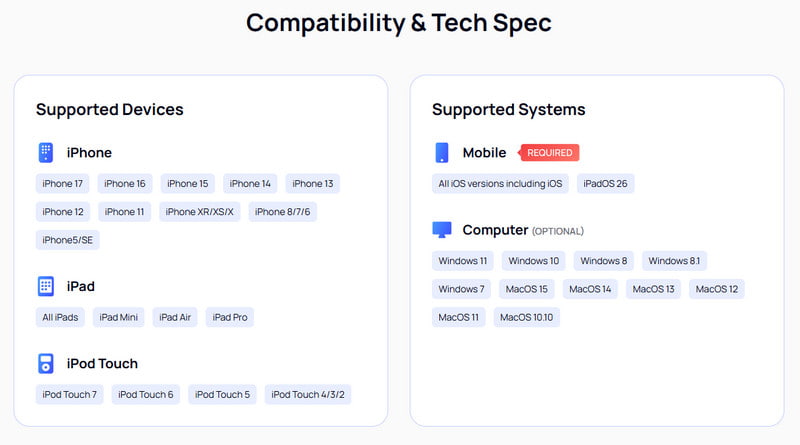 Compatibility & Tech Spec

Supported Devices

iPhone

iPhone 17 iPhone 16 iPhone 15 iPhone 14 iPhone 13 iPhone 12 iPhone 11 iPhone XR/XS/X iPhone 8/7/6 iPhone5/SE

iPad

All iPads iPad Mini iPad Air iPad Pro

iPod Touch

iPod Touch 7 iPod Touch 6 iPod Touch 5 iPod Touch 4/3/2

Supported Systems

Mobile REQUIRED

All iOS versions including iOS iPadOS 26

Computer (OPTIONAL)

Windows 11 Windows 10 Windows 8 Windows 8.1 Windows 7 MacOS 15 MacOS 14 MacOS 13 MacOS 12 MacOS 11 MacOS 10.10